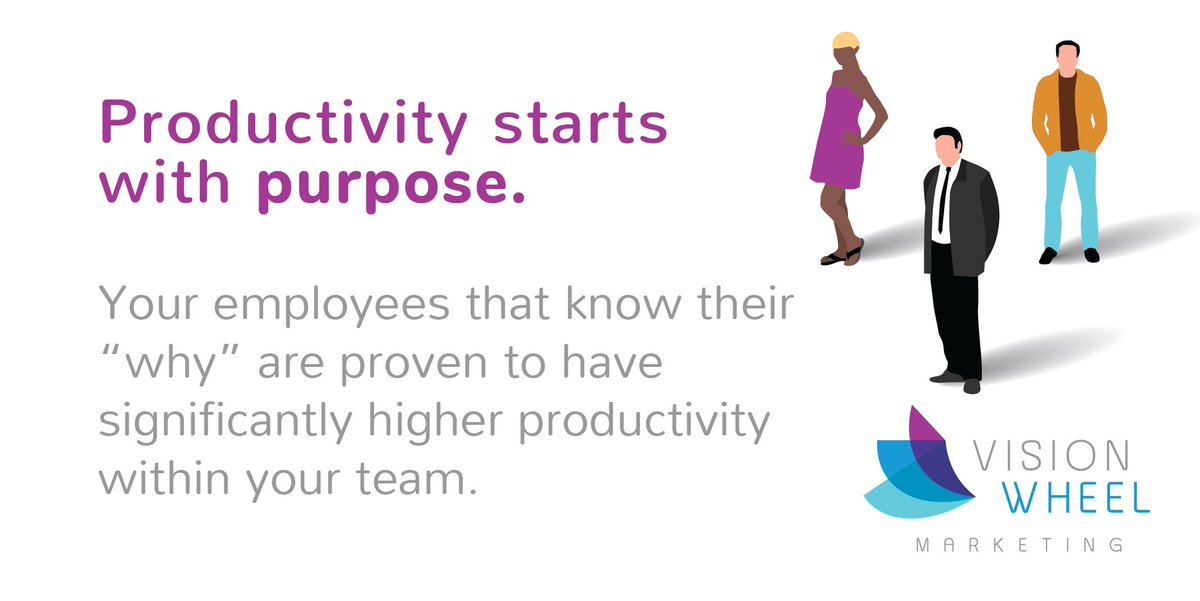 Productivity starts with purpose.

Your employees that know their “why” are proven to have significantly higher productivity within your team.

VISION WHEEL
MARKETING